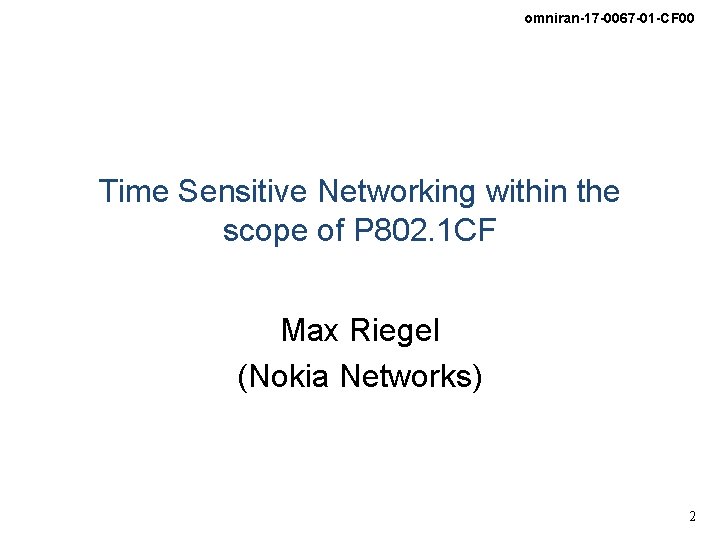 omniran-17-0067-01-CF00

Time Sensitive Networking within the scope of P802.1CF

Max Riegel
(Nokia Networks)

2